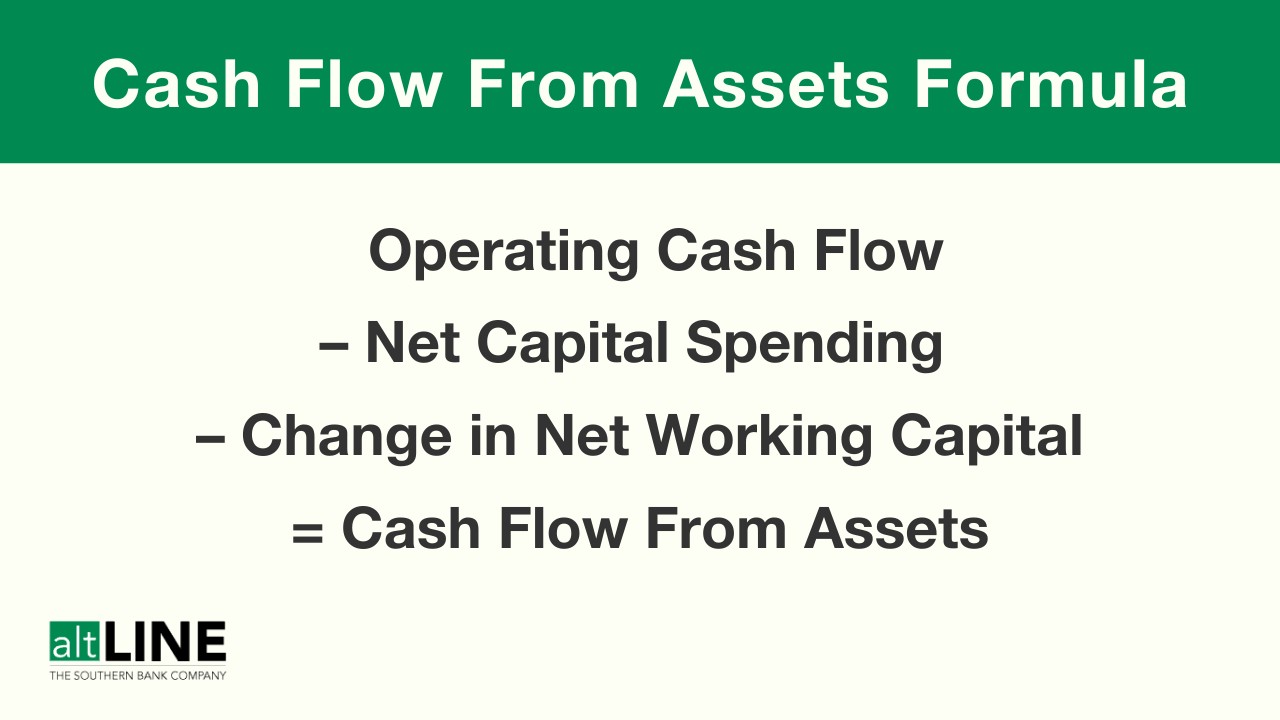 Cash Flow From Assets Formula

Operating Cash Flow

– Net Capital Spending

– Change in Net Working Capital

= Cash Flow From Assets

altLINE
THE SOUTHERN BANK COMPANY